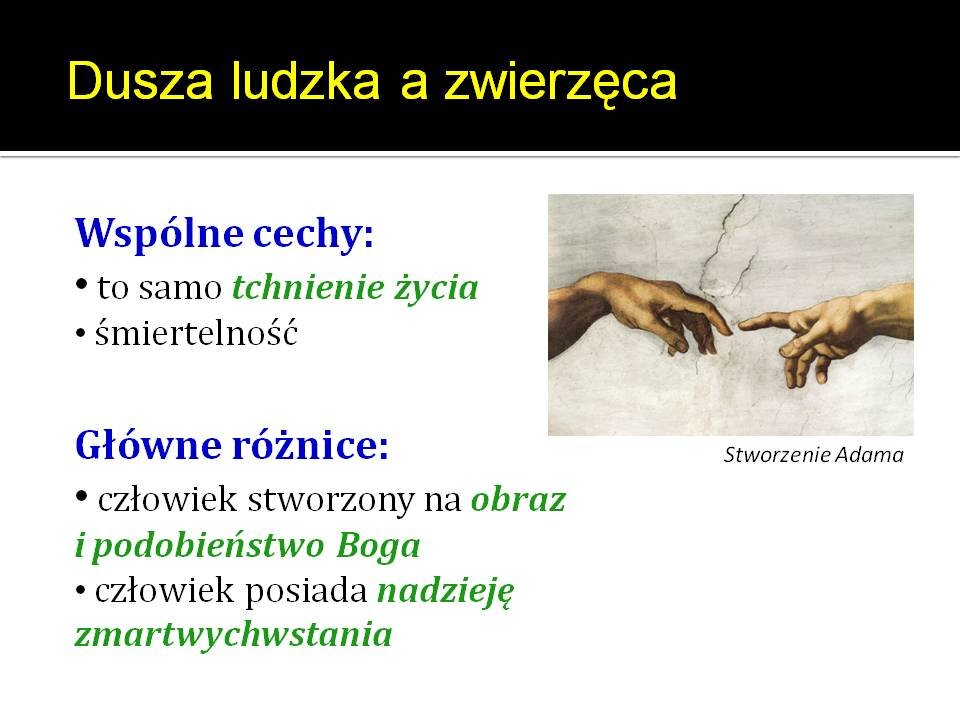 Dusza ludzka a zwierzęca

Wspólne cechy:
• to samo tchnienie życia
• śmiertelność

Główne różnice:
• człowiek stworzony na obraz i podobieństwo Boga
• człowiek posiada nadzieję zmartwychwstania

Stworzenie Adama